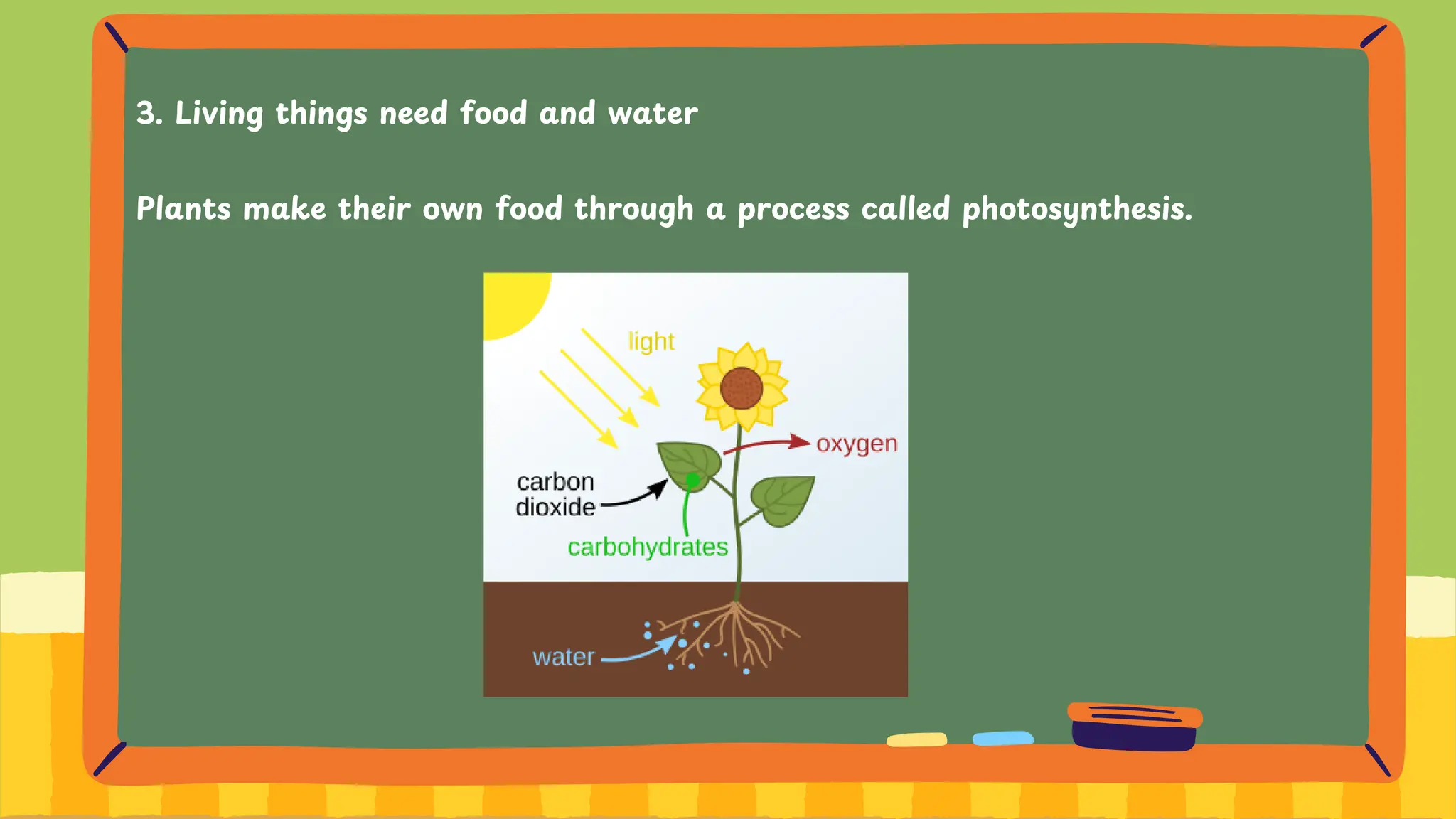 3. Living things need food and water

Plants make their own food through a process called photosynthesis.

light

oxygen

carbon dioxide

carbohydrates

water